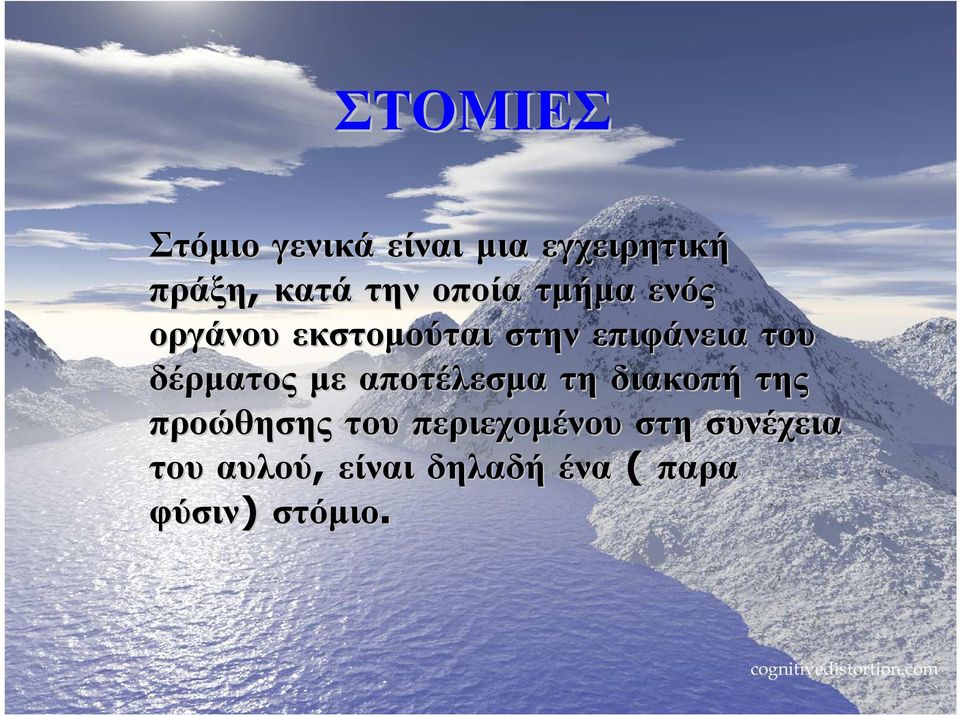 ΣΤΟΜΙΕΣ

Στόμιο γενικά είναι μια εγχειρητική πράξη, κατά την οποία τμήμα ενός οργάνου εκστομούται στην επιφάνεια του δέρματος με αποτέλεσμα τη διακοπή της προώθησης του περιεχομένου στη συνέχεια του αυλού, είναι δηλαδή ένα ( παρα φύσιν) στόμιο.

cognitivedistortion.com